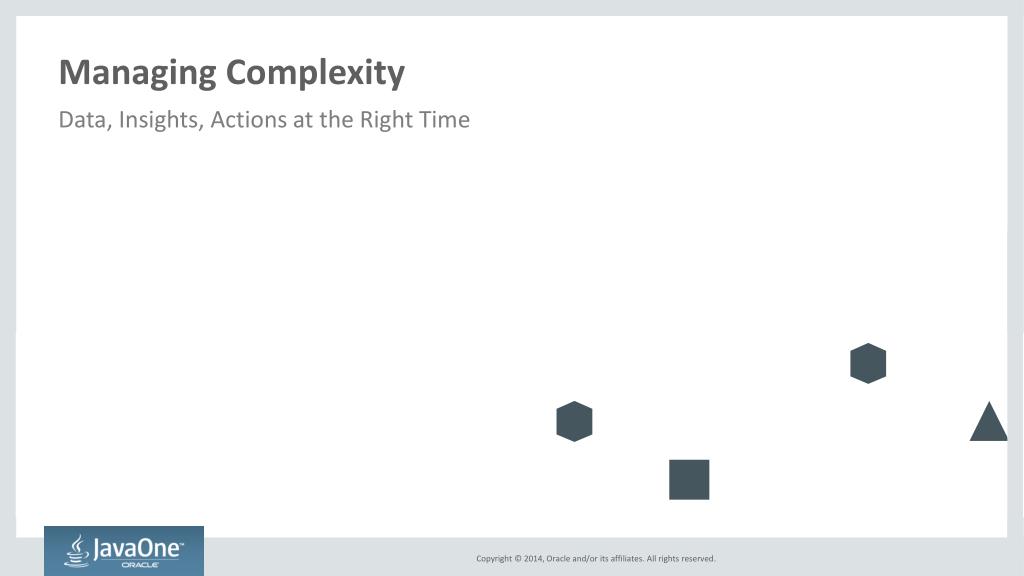 Managing Complexity

Data, Insights, Actions at the Right Time

JavaOne™
ORACLE

Copyright © 2014, Oracle and/or its affiliates. All rights reserved.